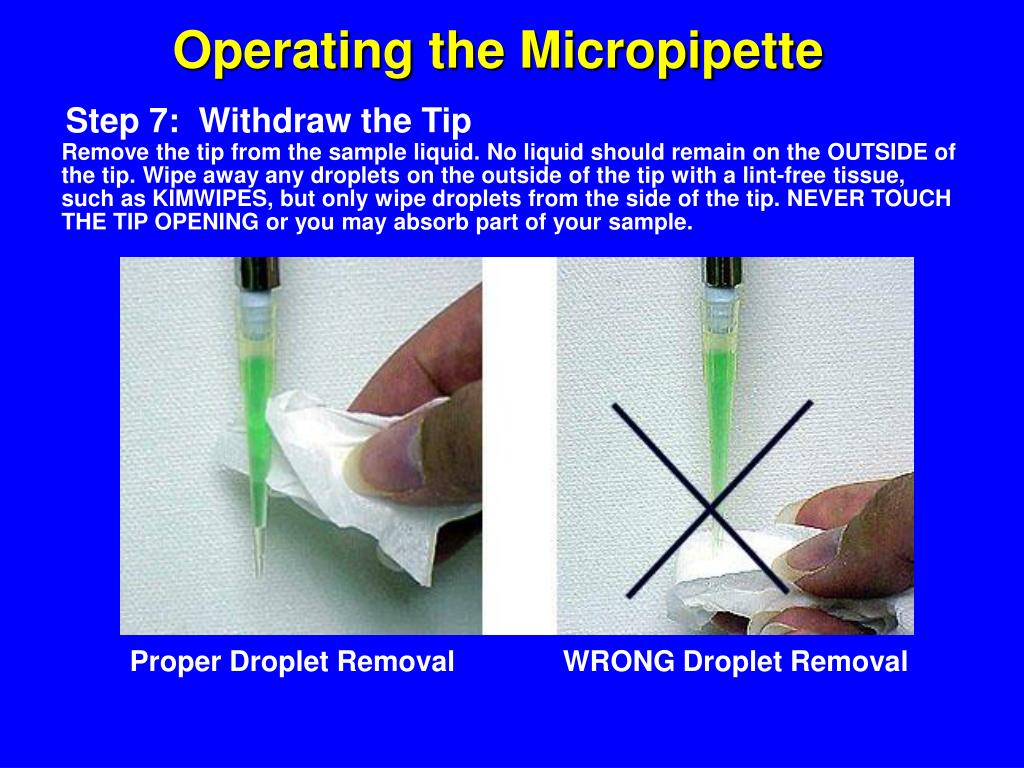 Operating the Micropipette

Step 7: Withdraw the Tip

Remove the tip from the sample liquid. No liquid should remain on the OUTSIDE of the tip. Wipe away any droplets on the outside of the tip with a lint-free tissue, such as KIMWIPES, but only wipe droplets from the side of the tip. NEVER TOUCH THE TIP OPENING or you may absorb part of your sample.

Proper Droplet Removal

WRONG Droplet Removal